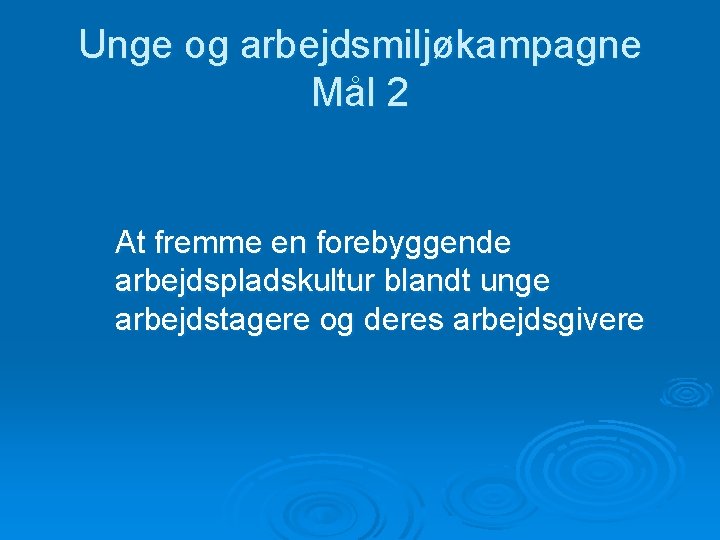 Unge og arbejdsmiljøkampagne
Mål 2

At fremme en forebyggende arbejdspladskultur blandt unge arbejdstagere og deres arbejdsgivere